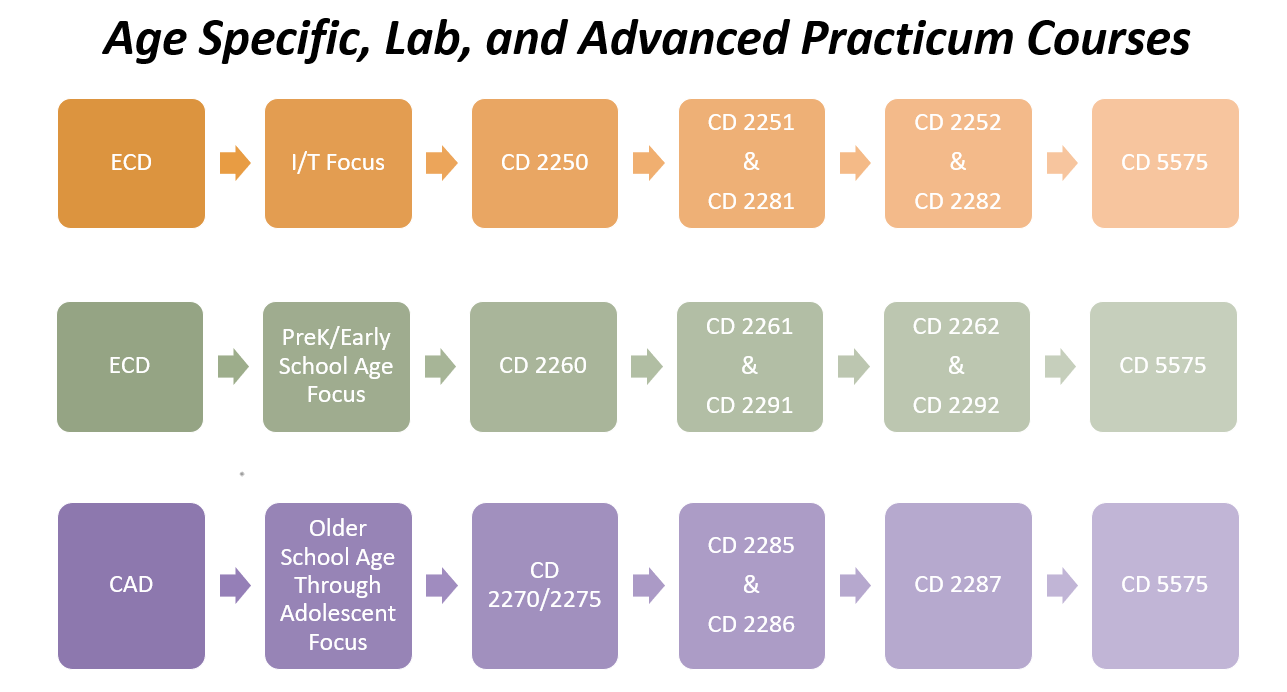 Age Specific, Lab, and Advanced Practicum Courses

ECD

I/T Focus

CD 2250

CD 2251 & CD 2281

CD 2252 & CD 2282

CD 5575

ECD

PreK/Early School Age Focus

CD 2260

CD 2261 & CD 2291

CD 2262 & CD 2292

CD 5575

CAD

Older School Age Through Adolescent Focus

CD 2270/2275

CD 2285 & CD 2286

CD 2287

CD 5575